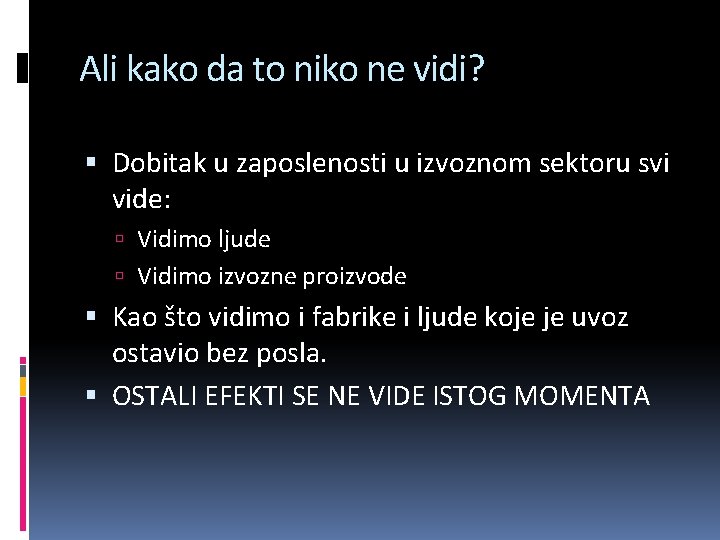 Ali kako da to niko ne vidi?

▪ Dobitak u zaposlenosti u izvoznom sektoru svi vide:
▫ Vidimo ljude
▫ Vidimo izvozne proizvode
▪ Kao što vidimo i fabrike i ljude koje je uvoz ostavio bez posla.
▪ OSTALI EFEKTI SE NE VIDE ISTOG MOMENTA